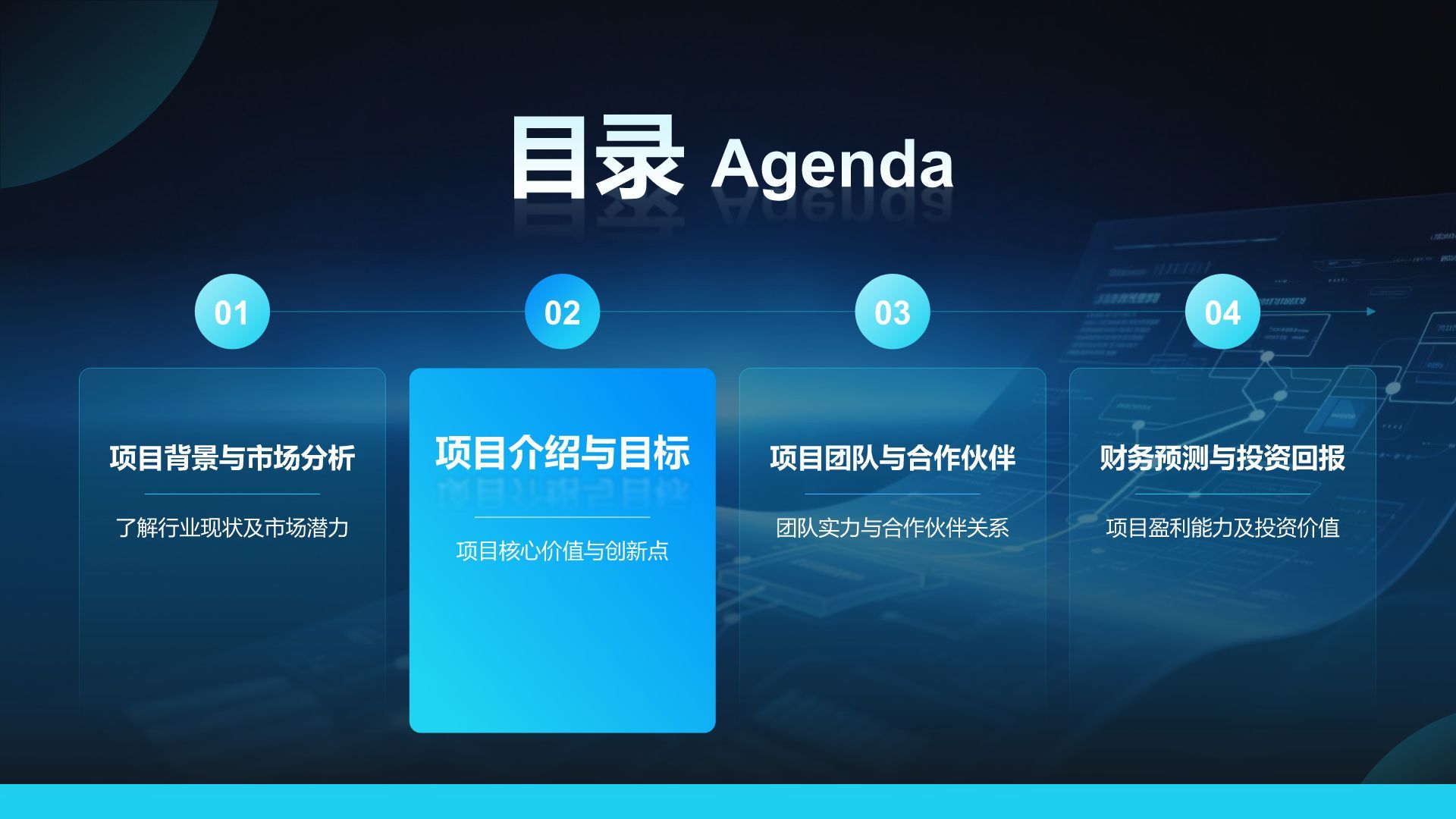 目录 Agenda

01

项目背景与市场分析

了解行业现状及市场潜力

02

项目介绍与目标

项目核心价值与创新点

03

项目团队与合作伙伴

团队实力与合作伙伴关系

04

财务预测与投资回报

项目盈利能力及投资价值